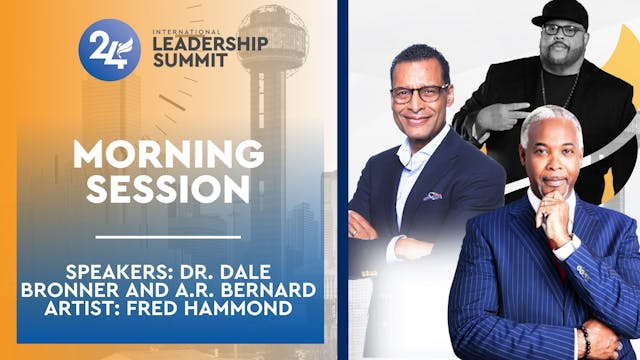 24

INTERNATIONAL
LEADERSHIP
SUMMIT

MORNING
SESSION

SPEAKERS: DR. DALE BRONNER AND A.R. BERNARD
ARTIST: FRED HAMMOND